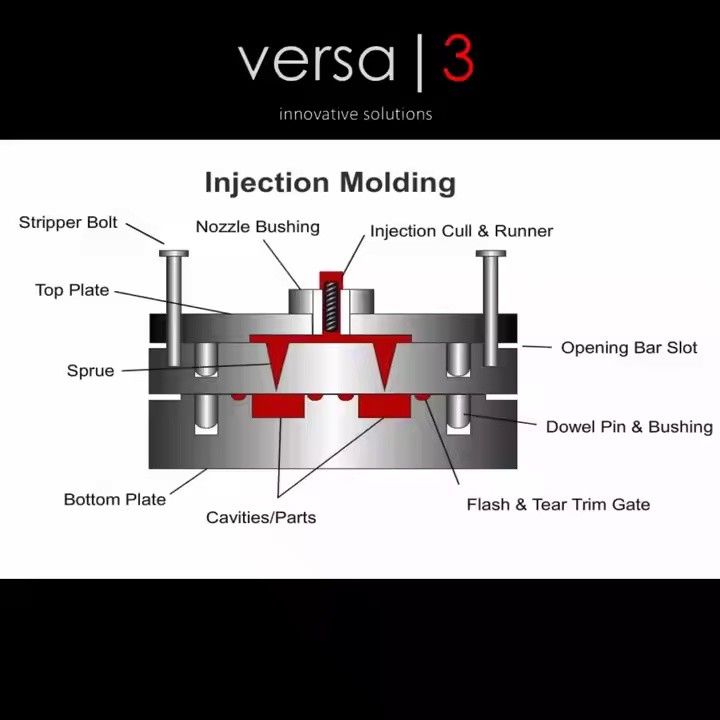 versa | 3
innovative solutions

Injection Molding

Stripper Bolt
Nozzle Bushing
Injection Cull & Runner
Top Plate
Opening Bar Slot
Sprue
Dowel Pin & Bushing
Bottom Plate
Cavities/Parts
Flash & Tear Trim Gate